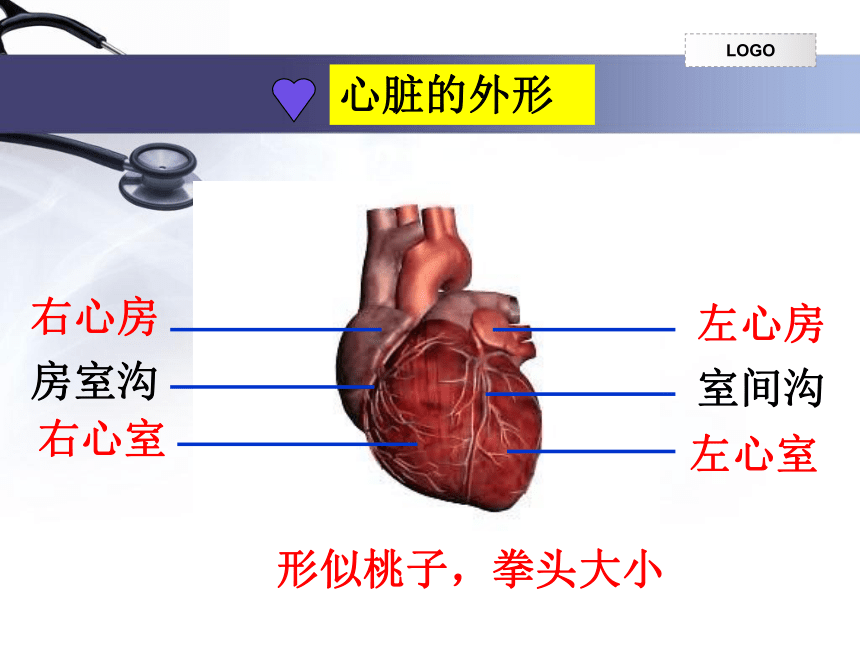 LOGO

心脏的外形

右心房
房室沟
右心室

左心房
室间沟
左心室

形似桃子，拳头大小